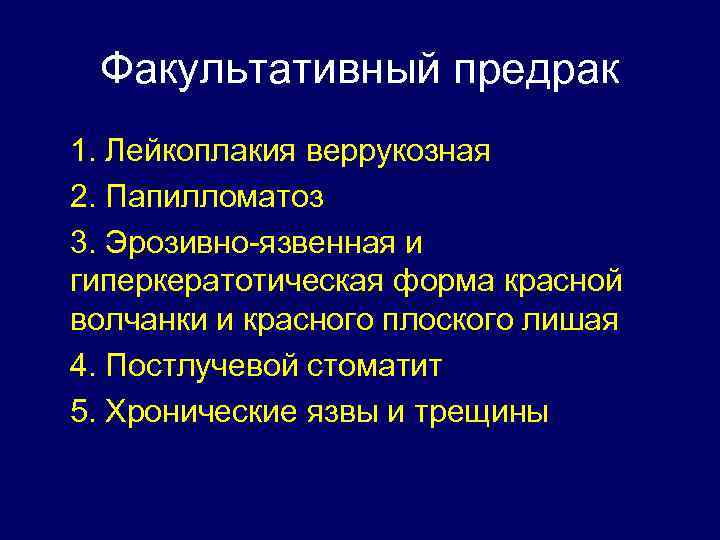 Факультативный предрак

1. Лейкоплакия веррукозная
2. Папилломатоз
3. Эрозивно-язвенная и гиперкератотическая форма красной волчанки и красного плоского лишая
4. Постлучевой стоматит
5. Хронические язвы и трещины